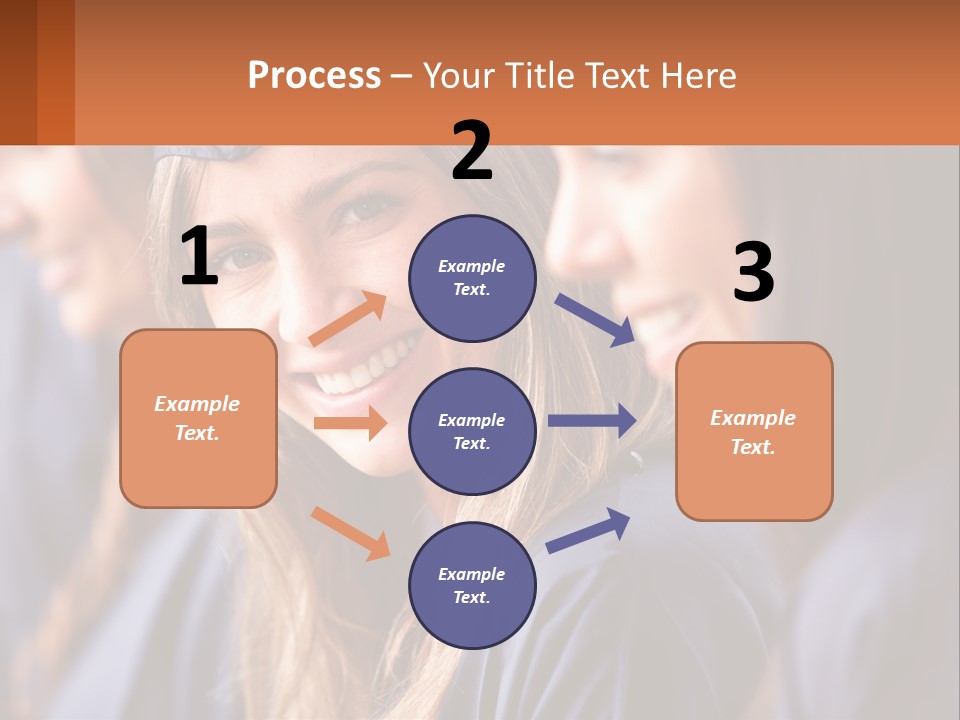 Process – Your Title Text Here

1

Example Text.

2

Example Text.

Example Text.

Example Text.

3

Example Text.